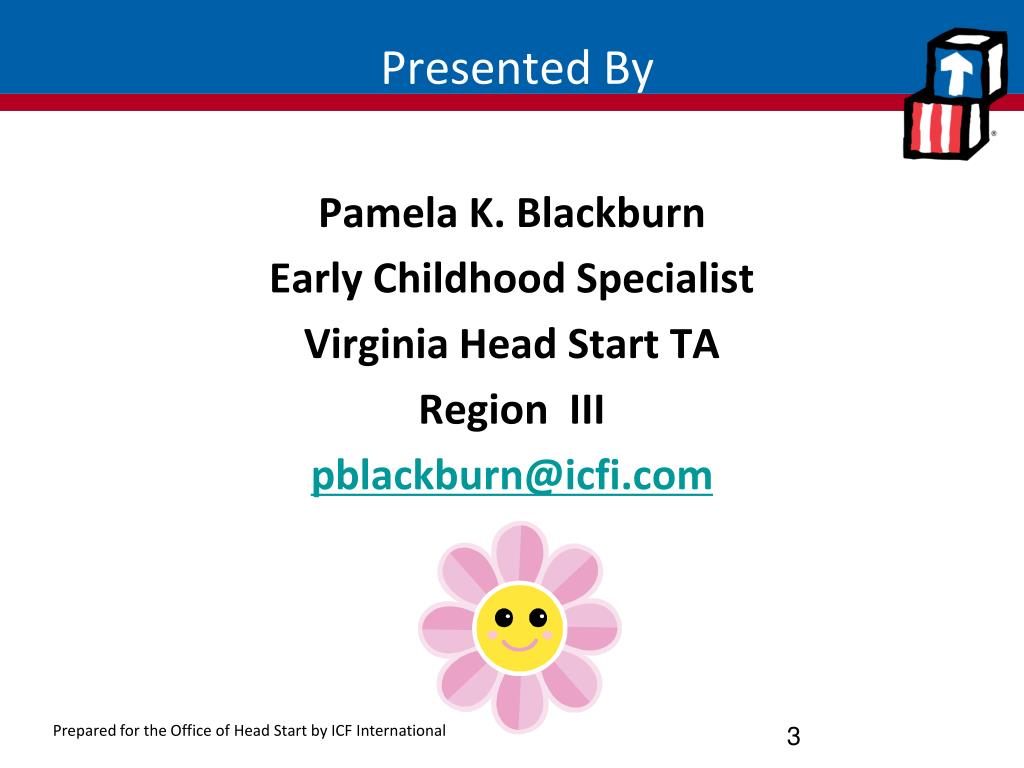 Presented By

Pamela K. Blackburn
Early Childhood Specialist
Virginia Head Start TA
Region III
pblackburn@icfi.com

Prepared for the Office of Head Start by ICF International

3